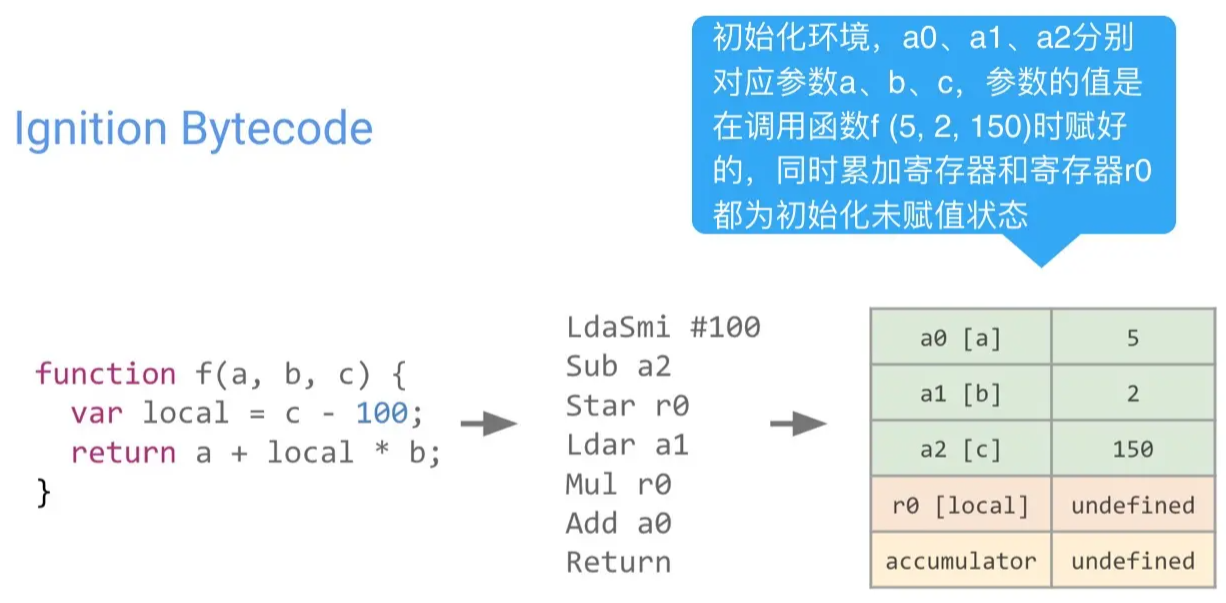 初始化环境，a0、a1、a2分别对应参数a、b、c，参数的值是在调用函数f (5, 2, 150)时赋好的，同时累加寄存器和寄存器r0都为初始化未赋值状态

Ignition Bytecode

function f(a, b, c) {
  var local = c - 100;
  return a + local * b;
}

LdaSmi #100
Sub a2
Star r0
Ldar a1
Mul r0
Add a0
Return

| a0 [a] | 5 |
|---|---|
| a1 [b] | 2 |
| a2 [c] | 150 |
| r0 [local] | undefined |
| accumulator | undefined |